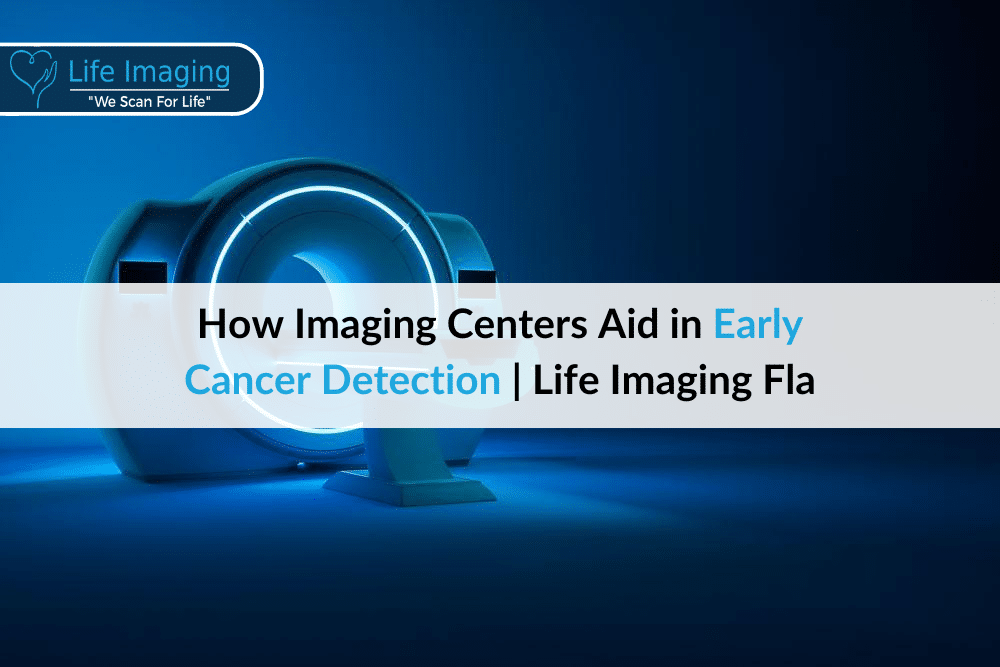 Life Imaging
"We Scan For Life"

How Imaging Centers Aid in Early Cancer Detection | Life Imaging Fla